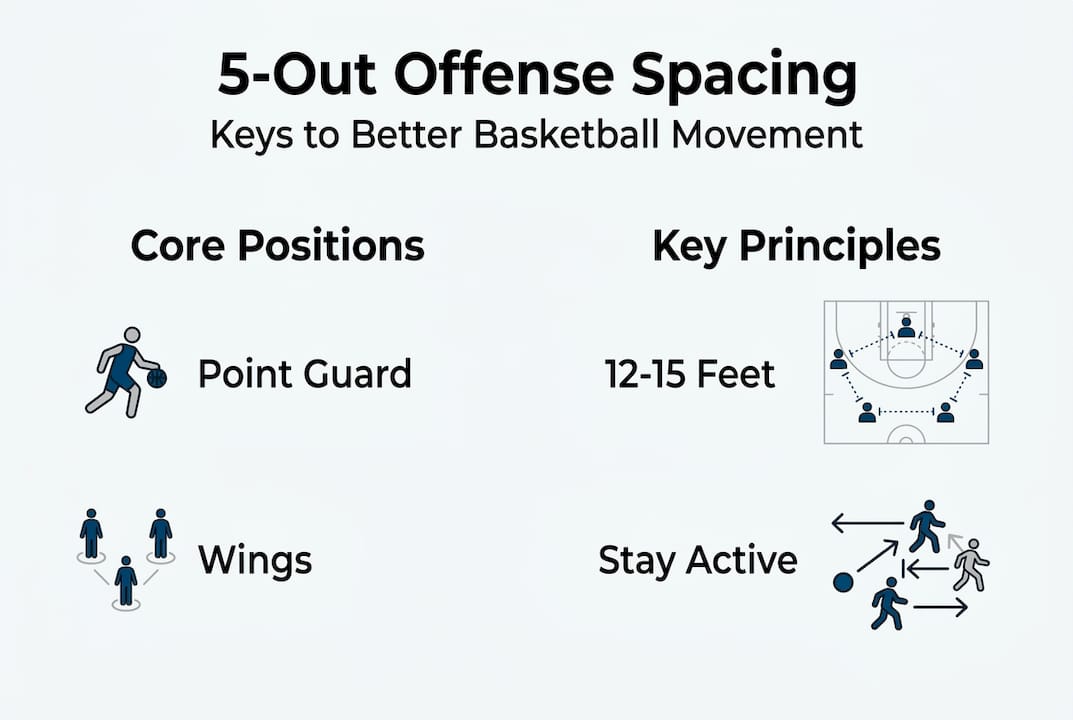 5-Out Offense Spacing
Keys to Better Basketball Movement

Core Positions

Point Guard

Wings

Key Principles

12-15 Feet

Stay Active